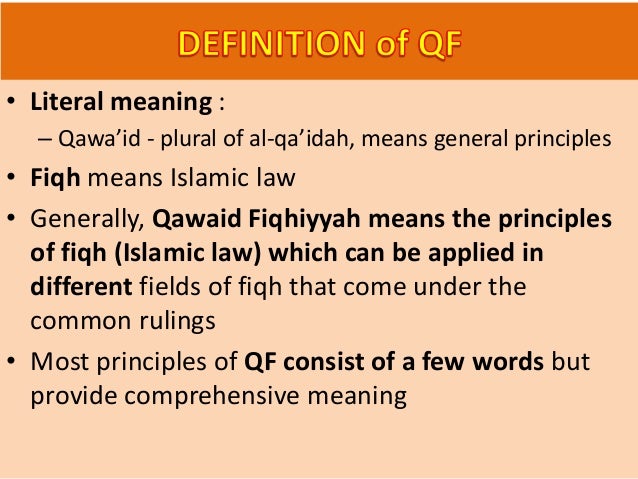 DEFINITION of QF

• Literal meaning :
– Qawa'id - plural of al-qa'idah, means general principles

• Fiqh means Islamic law

• Generally, Qawaid Fiqhiyyah means the principles of fiqh (Islamic law) which can be applied in different fields of fiqh that come under the common rulings

• Most principles of QF consist of a few words but provide comprehensive meaning